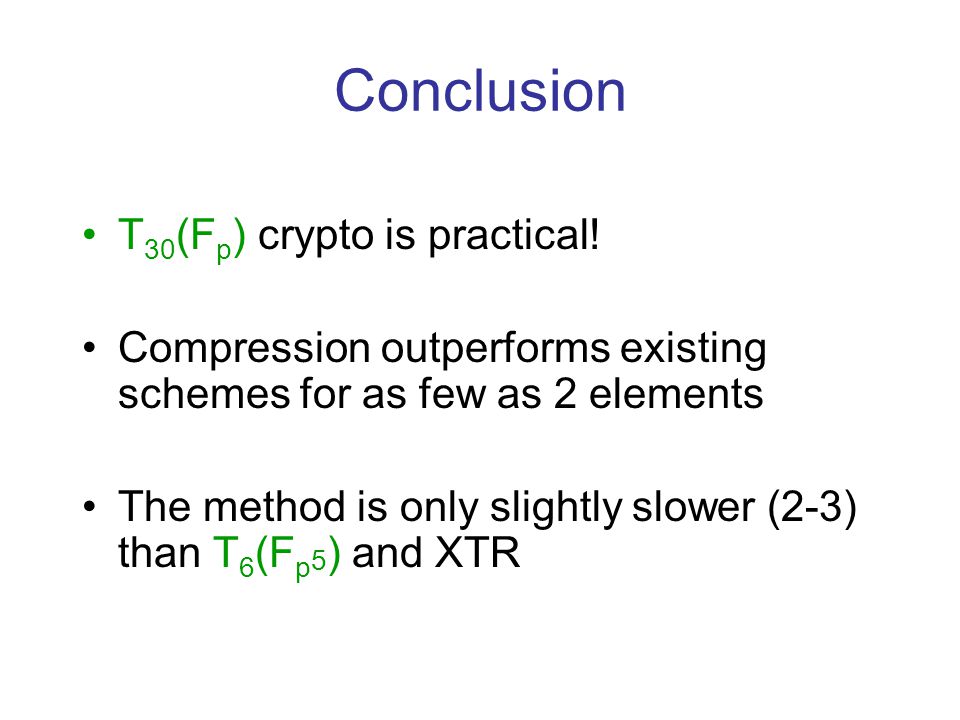 Conclusion

• $T_{30}(F_p)$ crypto is practical!

• Compression outperforms existing schemes for as few as 2 elements

• The method is only slightly slower (2-3) than $T_6(F_{p^5})$ and XTR